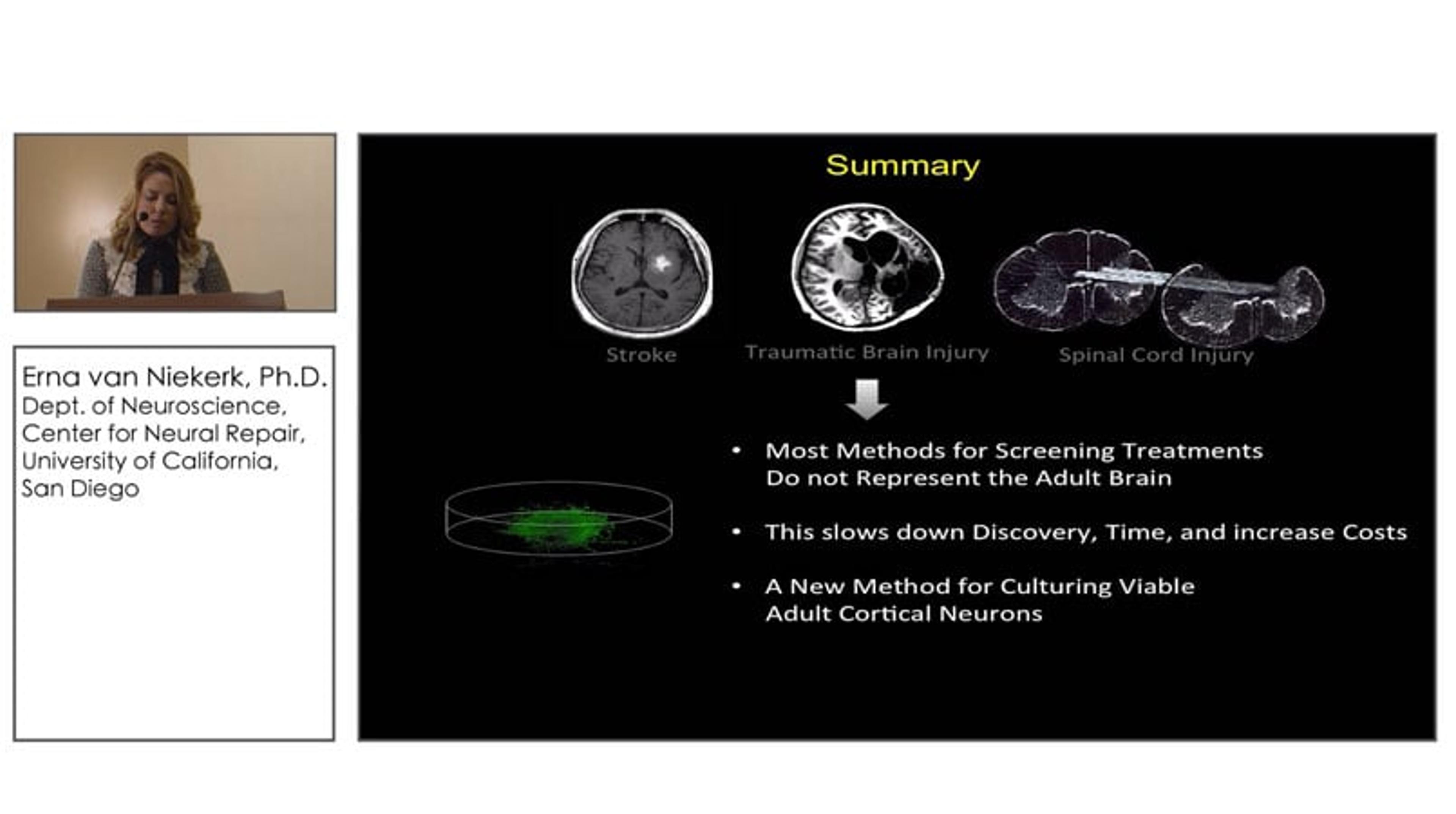 Erna van Niekerk, Ph.D.
Dept. of Neuroscience, Center for Neural Repair, University of California, San Diego

Summary

Stroke

Traumatic Brain Injury

Spinal Cord Injury

• Most Methods for Screening Treatments Do not Represent the Adult Brain

• This slows down Discovery, Time, and increase Costs

• A New Method for Culturing Viable Adult Cortical Neurons